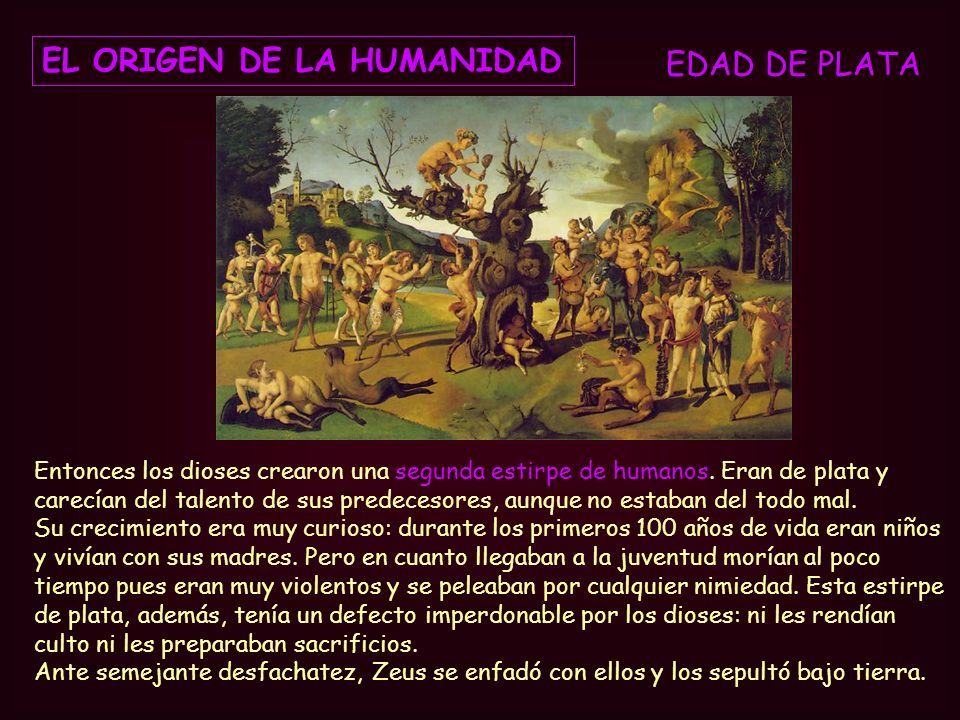 EL ORIGEN DE LA HUMANIDAD

EDAD DE PLATA

Entonces los dioses crearon una segunda estirpe de humanos. Eran de plata y carecían del talento de sus predecesores, aunque no estaban del todo mal.
Su crecimiento era muy curioso: durante los primeros 100 años de vida eran niños y vivían con sus madres. Pero en cuanto llegaban a la juventud morían al poco tiempo pues eran muy violentos y se peleaban por cualquier nimiedad. Esta estirpe de plata, además, tenía un defecto imperdonable por los dioses: ni les rendían culto ni les preparaban sacrificios.
Ante semejante desfachatez, Zeus se enfadó con ellos y los sepultó bajo tierra.